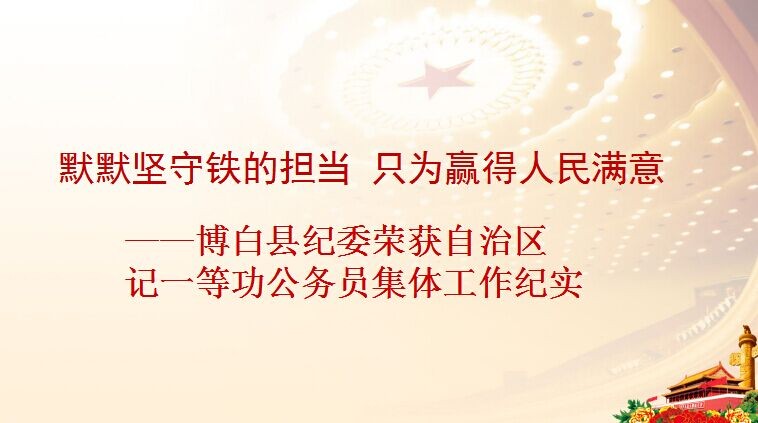 默默坚守铁的担当 只为赢得人民满意

——博白县纪委荣获自治区记一等功公务员集体工作纪实